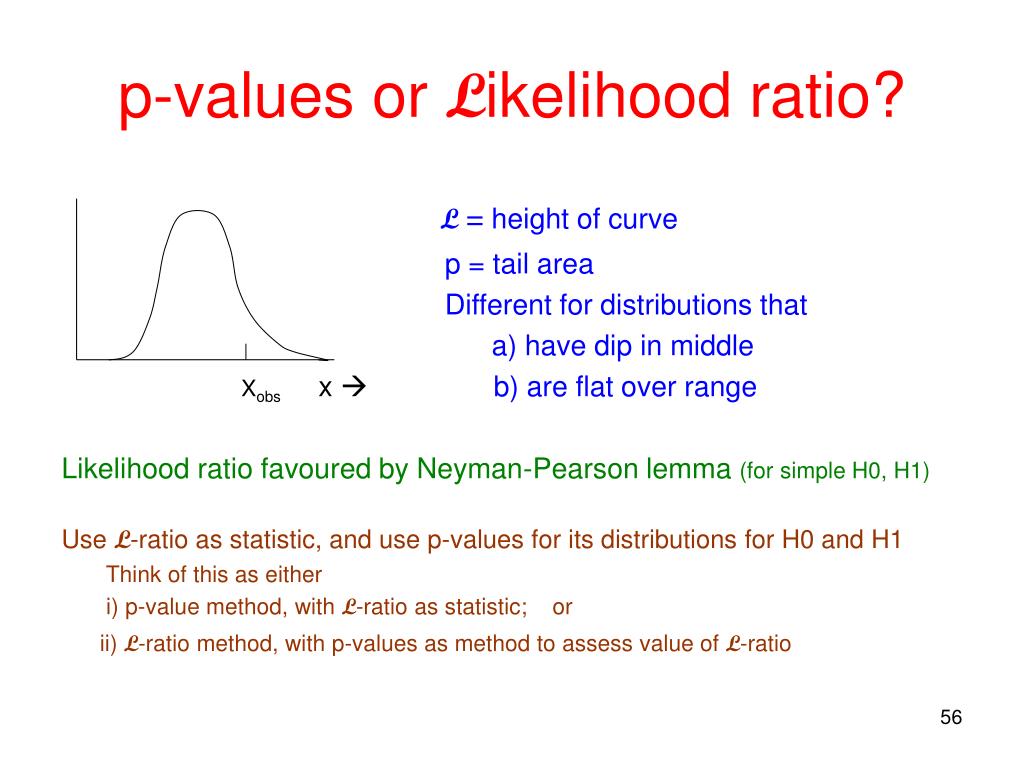 p-values or $\mathcal{L}$ikelihood ratio?

$X_{obs}$ x →

$\mathcal{L}$ = height of curve
p = tail area
Different for distributions that
a) have dip in middle
b) are flat over range

Likelihood ratio favoured by Neyman-Pearson lemma (for simple H0, H1)

Use $\mathcal{L}$-ratio as statistic, and use p-values for its distributions for H0 and H1
Think of this as either
i) p-value method, with $\mathcal{L}$-ratio as statistic; or
ii) $\mathcal{L}$-ratio method, with p-values as method to assess value of $\mathcal{L}$-ratio

56